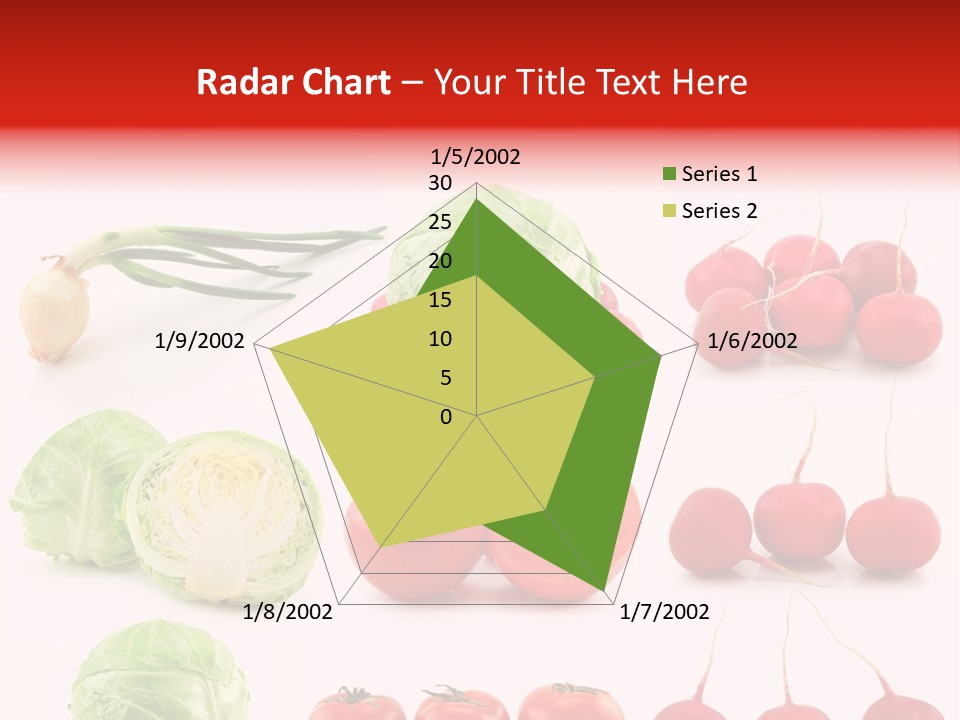 Radar Chart – Your Title Text Here

1/5/2002
30
25
20
15
10
5
0
1/6/2002
1/7/2002
1/8/2002
1/9/2002

Series 1
Series 2